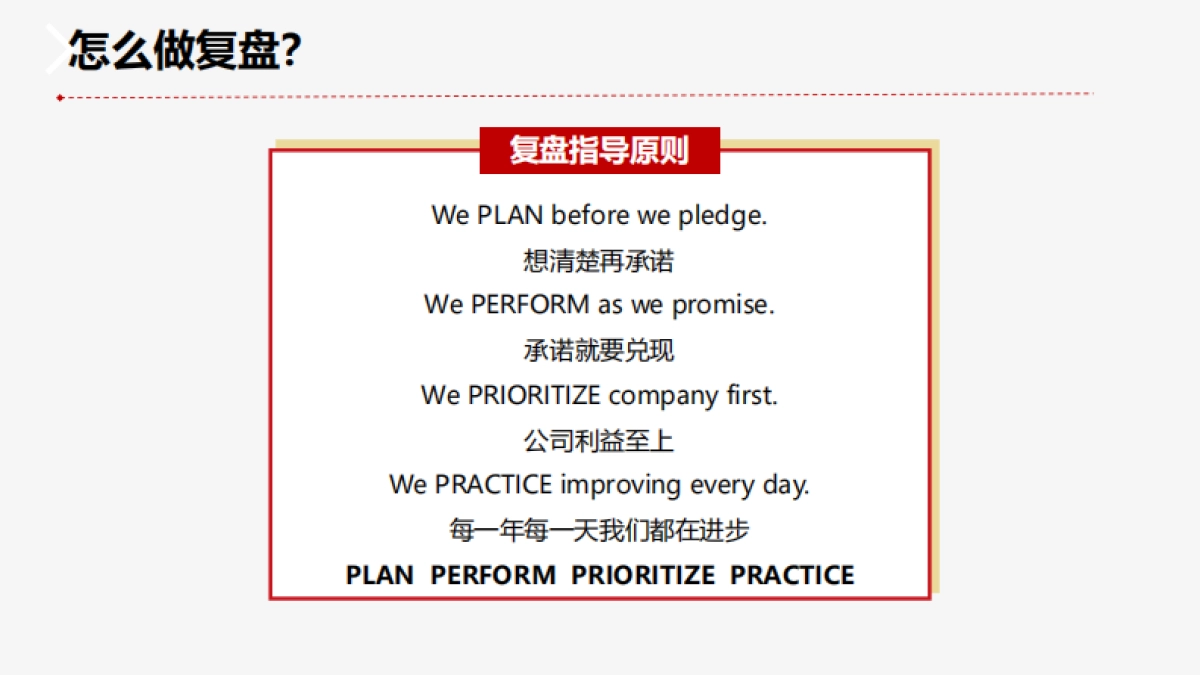 怎么做复盘?

复盘指导原则

We PLAN before we pledge.
想清楚再承诺
We PERFORM as we promise.
承诺就要兑现
We PRIORITIZE company first.
公司利益至上
We PRACTICE improving every day.
每一年每一天我们都在进步
PLAN PERFORM PRIORITIZE PRACTICE